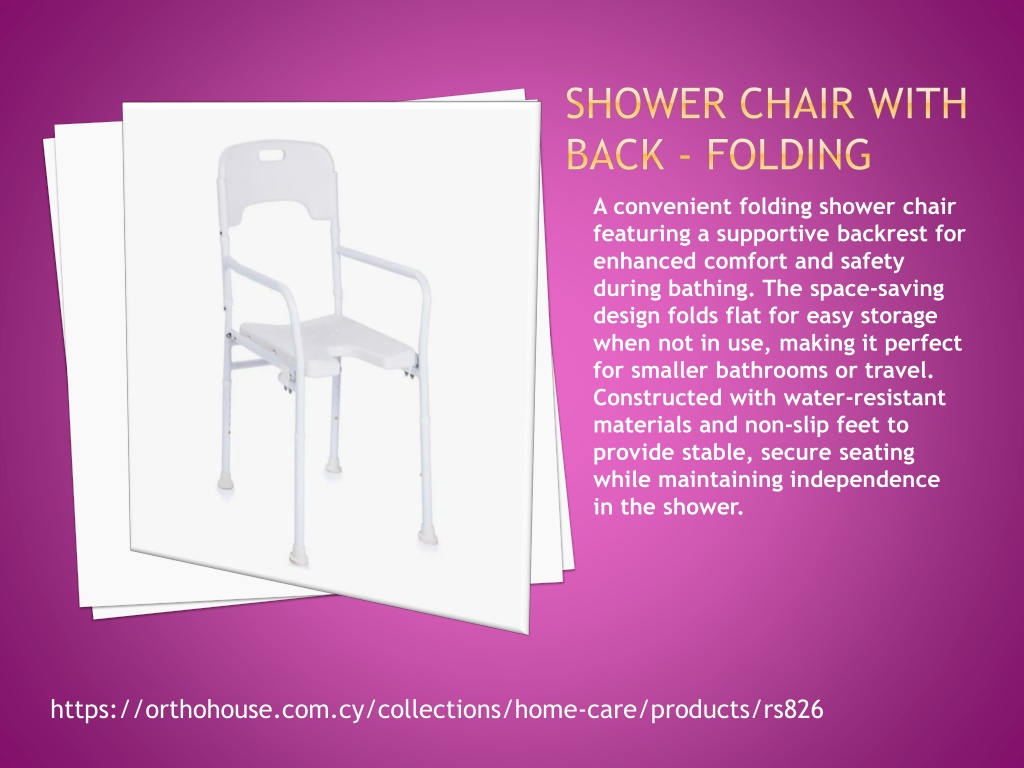 SHOWER CHAIR WITH BACK - FOLDING

A convenient folding shower chair featuring a supportive backrest for enhanced comfort and safety during bathing. The space-saving design folds flat for easy storage when not in use, making it perfect for smaller bathrooms or travel. Constructed with water-resistant materials and non-slip feet to provide stable, secure seating while maintaining independence in the shower.

https://orthohouse.com.cy/collections/home-care/products/rs826